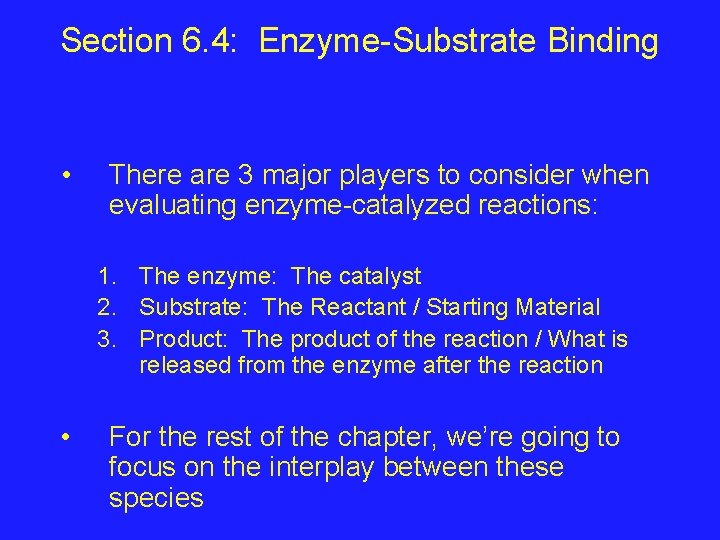 Section 6.4: Enzyme-Substrate Binding

• There are 3 major players to consider when evaluating enzyme-catalyzed reactions:

1. The enzyme: The catalyst
2. Substrate: The Reactant / Starting Material
3. Product: The product of the reaction / What is released from the enzyme after the reaction

• For the rest of the chapter, we're going to focus on the interplay between these species